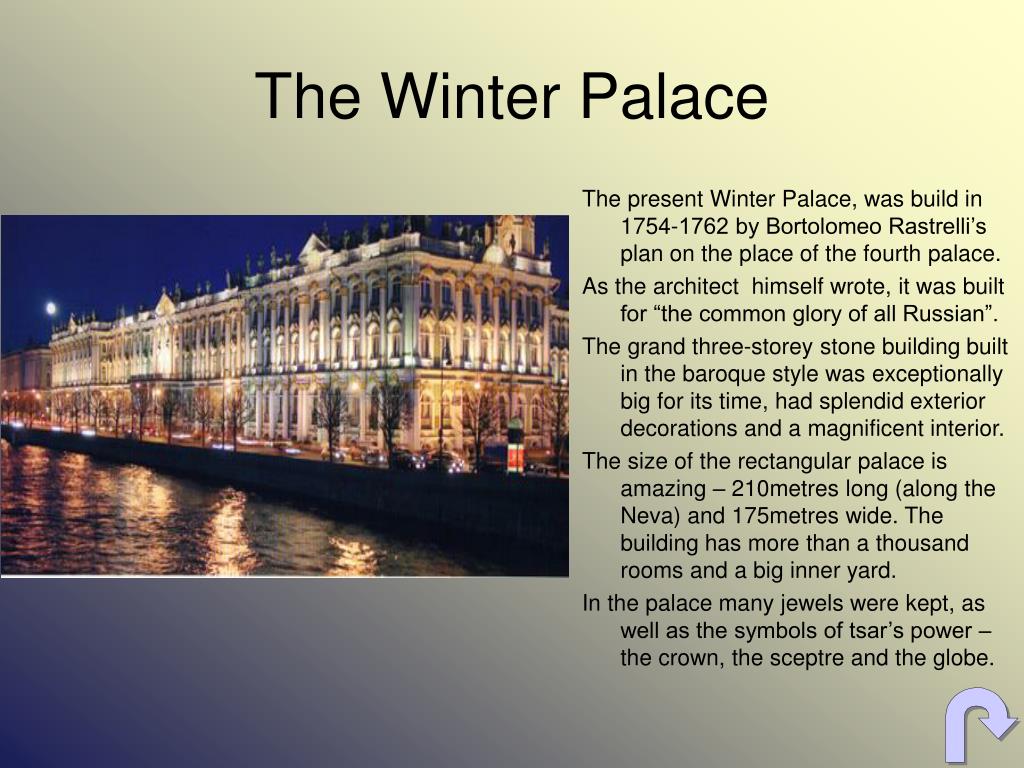 The Winter Palace

The present Winter Palace, was build in 1754-1762 by Bortolomeo Rastrelli’s plan on the place of the fourth palace.

As the architect himself wrote, it was built for “the common glory of all Russian”.

The grand three-storey stone building built in the baroque style was exceptionally big for its time, had splendid exterior decorations and a magnificent interior.

The size of the rectangular palace is amazing – 210metres long (along the Neva) and 175metres wide. The building has more than a thousand rooms and a big inner yard.

In the palace many jewels were kept, as well as the symbols of tsar’s power – the crown, the sceptre and the globe.